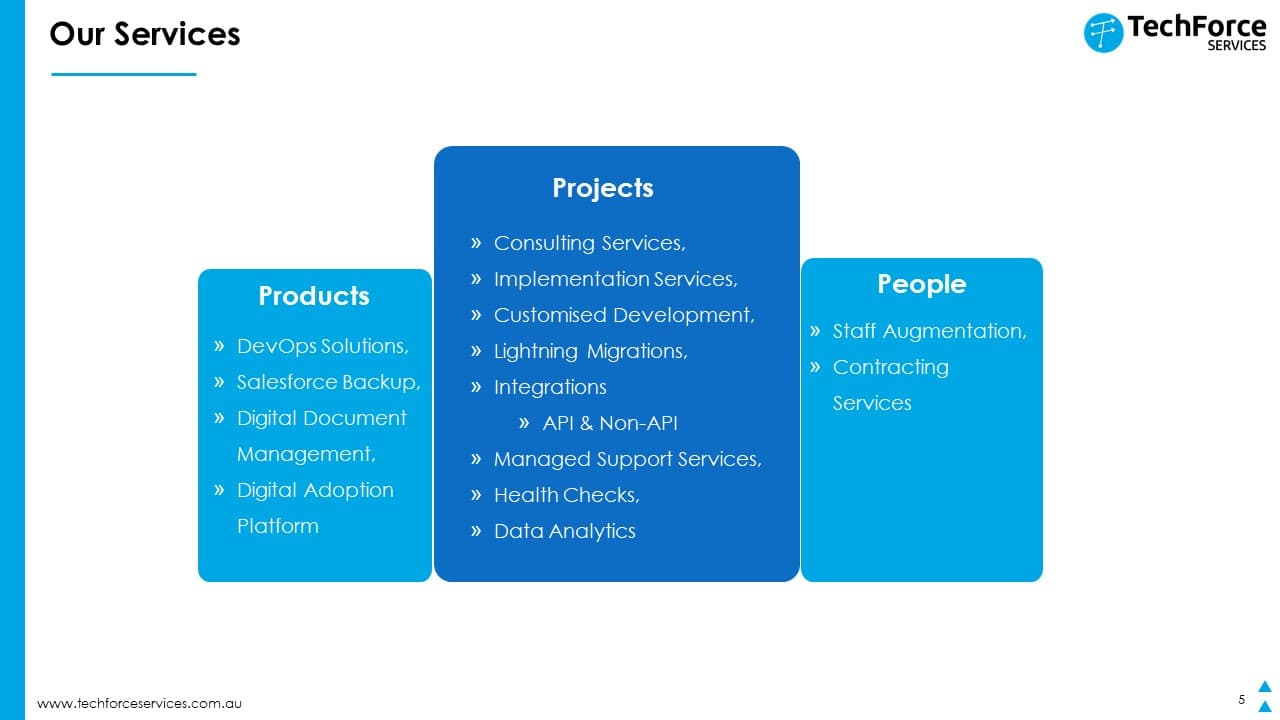 Our Services

TechForce
SERVICES

Products
» DevOps Solutions,
» Salesforce Backup,
» Digital Document Management,
» Digital Adoption Platform

Projects
» Consulting Services,
» Implementation Services,
» Customised Development,
» Lightning Migrations,
» Integrations
» API & Non-API
» Managed Support Services,
» Health Checks,
» Data Analytics

People
» Staff Augmentation,
» Contracting Services

www.techforceservices.com.au

5